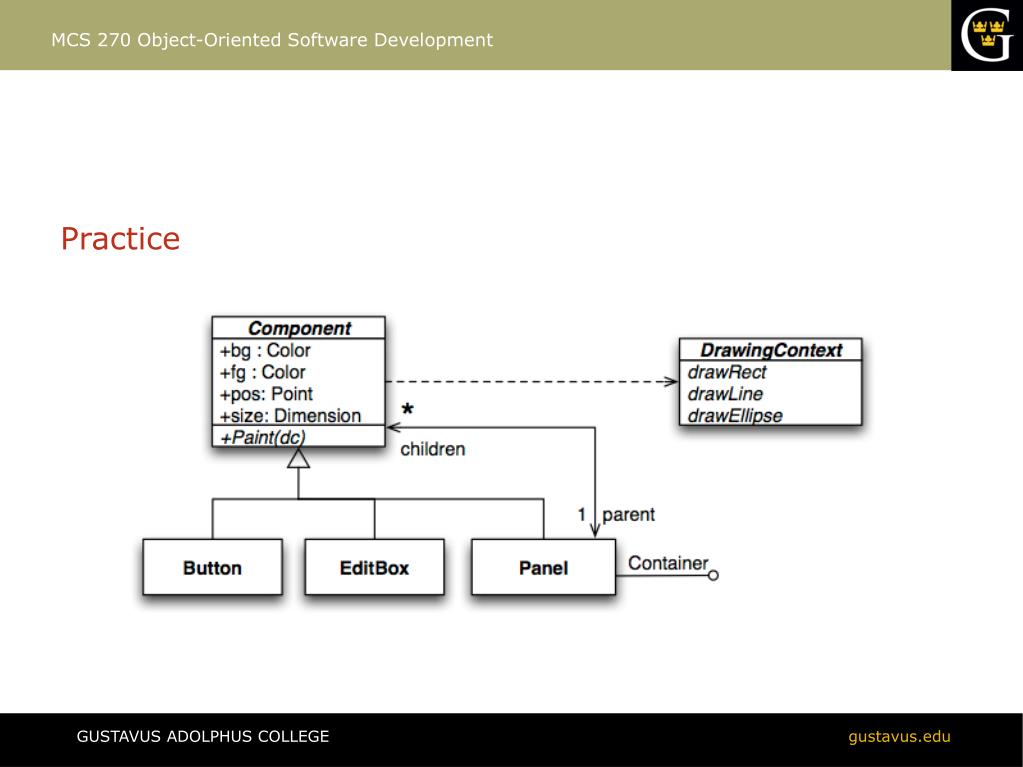 MCS 270 Object-Oriented Software Development

G

Practice

Component
+bg : Color
+fg : Color
+pos: Point
+size: Dimension
+Paint(dc)

DrawingContext
drawRect
drawLine
drawEllipse

*
children

1 parent

Button

EditBox

Panel

Container

GUSTAVUS ADOLPHUS COLLEGE

gustavus.edu